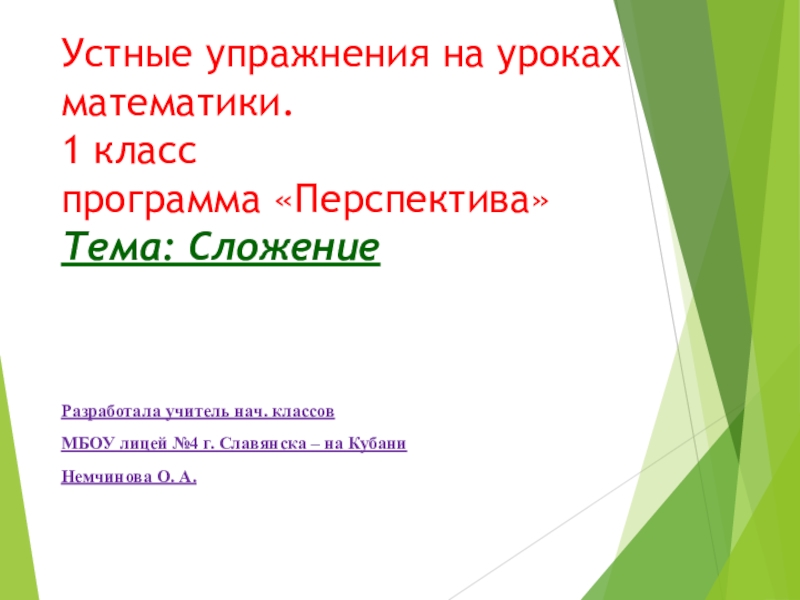 Устные упражнения на уроках математики.
1 класс
программа «Перспектива»
Тема: Сложение

Разработала учитель нач. классов

МБОУ лицей №4 г. Славянска – на Кубани

Немчинова О. А.